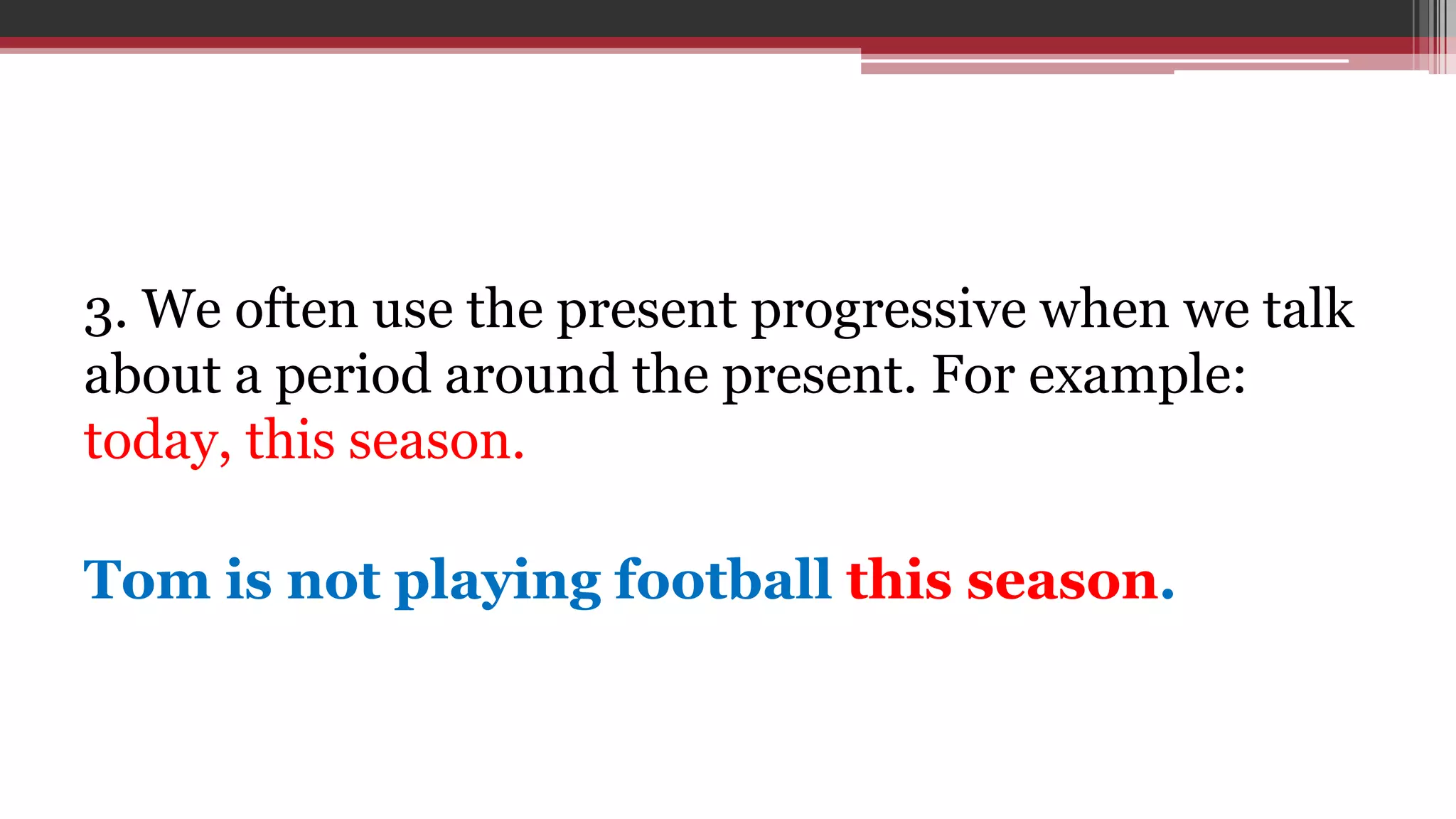 3. We often use the present progressive when we talk about a period around the present. For example: today, this season.

Tom is not playing football this season.